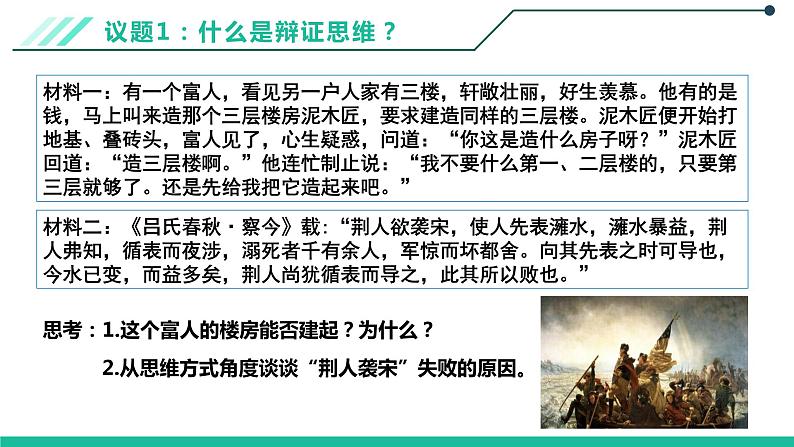 议题1：什么是辩证思维？

材料一：有一个富人，看见另一户人家有三楼，轩敞壮丽，好生羡慕。他有的是钱，马上叫来造那个三层楼房泥木匠，要求建造同样的三层楼。泥木匠便开始打地基、叠砖头，富人见了，心生疑惑，问道：“你这是造什么房子呀？”泥木匠回道：“造三层楼啊。”他连忙制止说：“我不要什么第一、二层楼的，只要第三层就够了。还是先给我把它造起来吧。”

材料二：《吕氏春秋·察今》载：“荆人欲袭宋，使人先表澭水，澭水暴益，荆人弗知，循表而夜涉，溺死者千有余人，军惊而坏都舍。向其先表之时可导也，今水已变，而益多矣，荆人尚犹循表而导之，此其所以败也。”

思考：1.这个富人的楼房能否建起？为什么？

2.从思维方式角度谈谈“荆人袭宋”失败的原因。